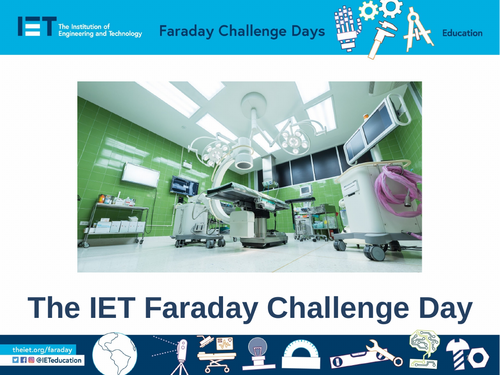 IET The Institution of Engineering and Technology

Faraday Challenge Days

Education

The IET Faraday Challenge Day

theiet.org/faraday

@IETeducation